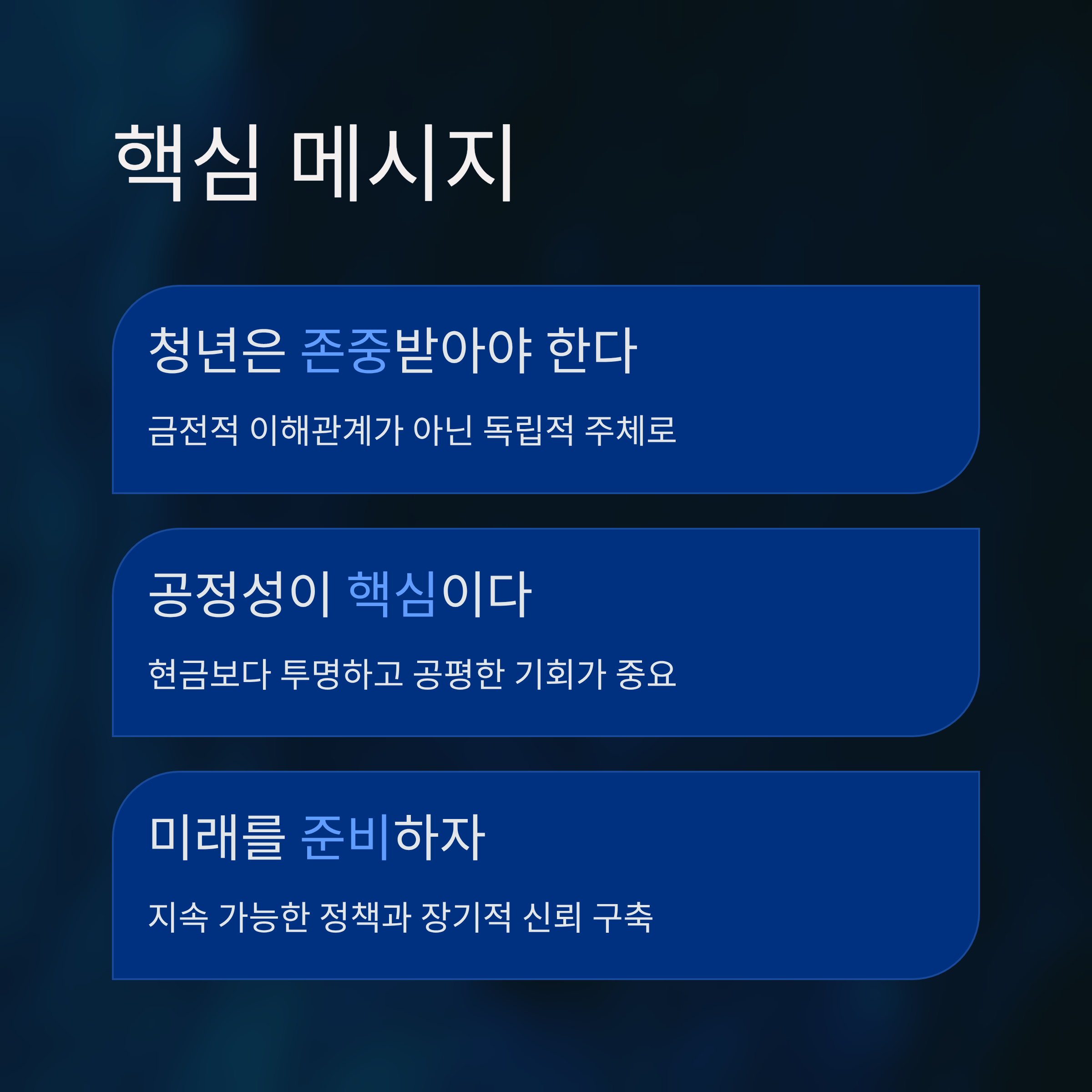 핵심 메시지

청년은 존중받아야 한다

금전적 이해관계가 아닌 독립적 주체로

공정성이 핵심이다

현금보다 투명하고 공평한 기회가 중요

미래를 준비하자

지속 가능한 정책과 장기적 신뢰 구축